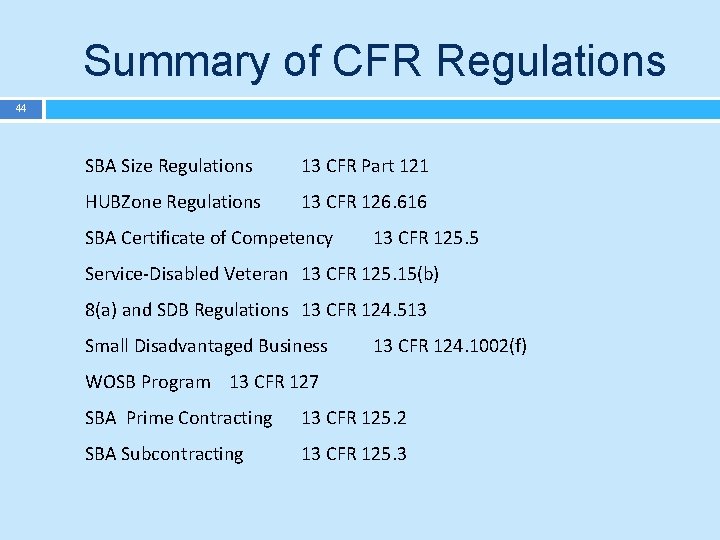 Summary of CFR Regulations

44

SBA Size Regulations 13 CFR Part 121

HUBZone Regulations 13 CFR 126.616

SBA Certificate of Competency 13 CFR 125.5

Service-Disabled Veteran 13 CFR 125.15(b)

8(a) and SDB Regulations 13 CFR 124.513

Small Disadvantaged Business 13 CFR 124.1002(f)

WOSB Program 13 CFR 127

SBA Prime Contracting 13 CFR 125.2

SBA Subcontracting 13 CFR 125.3